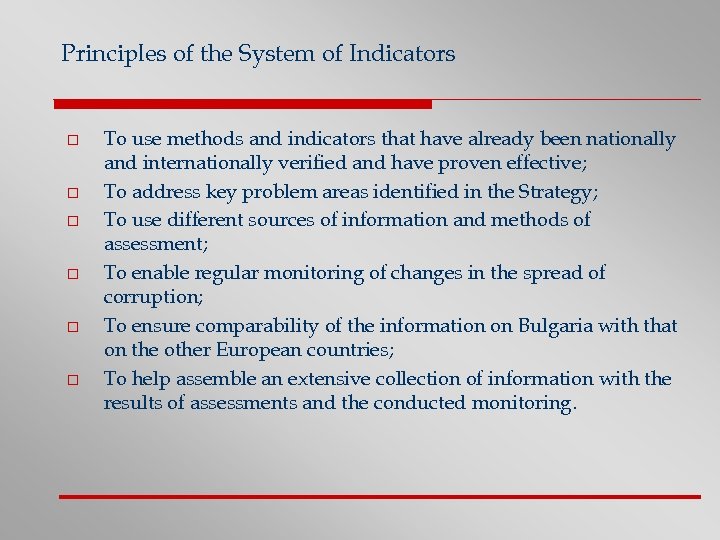 Principles of the System of Indicators

□ To use methods and indicators that have already been nationally and internationally verified and have proven effective;

□ To address key problem areas identified in the Strategy;

□ To use different sources of information and methods of assessment;

□ To enable regular monitoring of changes in the spread of corruption;

□ To ensure comparability of the information on Bulgaria with that on the other European countries;

□ To help assemble an extensive collection of information with the results of assessments and the conducted monitoring.